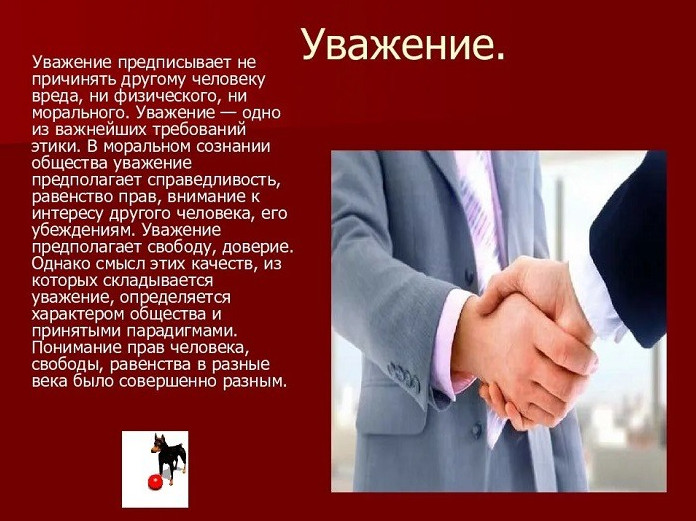 Уважение.

Уважение предписывает не причинять другому человеку вреда, ни физического, ни морального. Уважение — одно из важнейших требований этики. В моральном сознании общества уважение предполагает справедливость, равенство прав, внимание к интересу другого человека, его убеждениям. Уважение предполагает свободу, доверие. Однако смысл этих качеств, из которых складывается уважение, определяется характером общества и принятыми парадигмами. Понимание прав человека, свободы, равенства в разные века было совершенно разным.